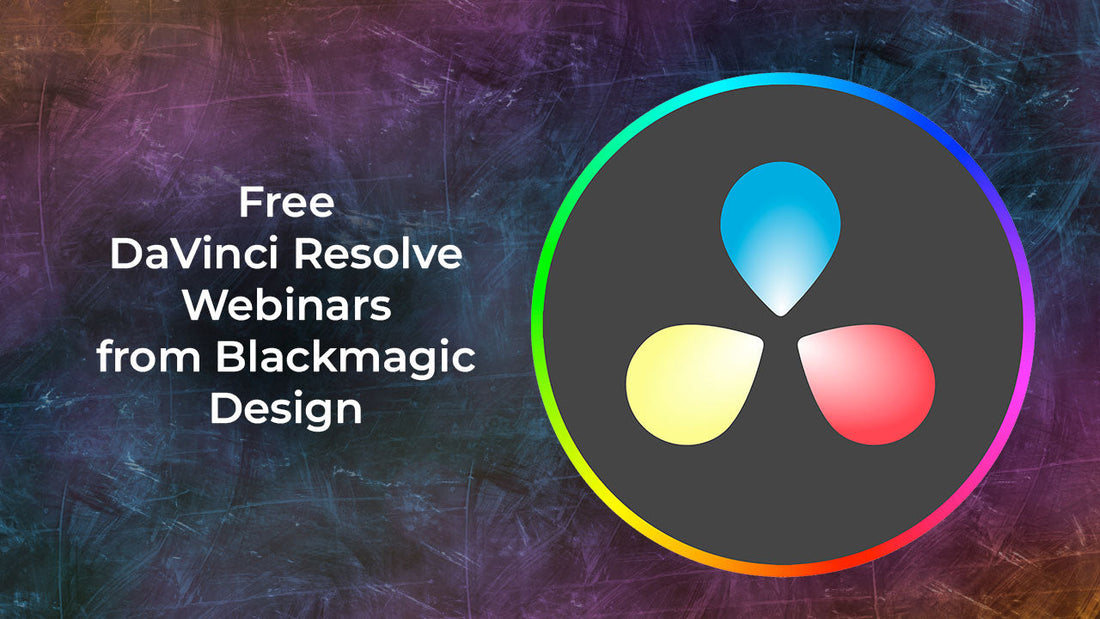 Free
DaVinci Resolve
Webinars
from Blackmagic
Design